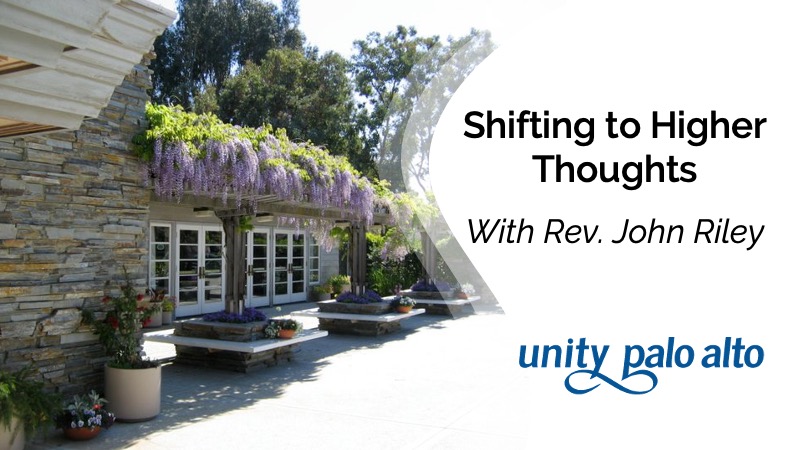 Shifting to Higher Thoughts

With Rev. John Riley

unity palo alto